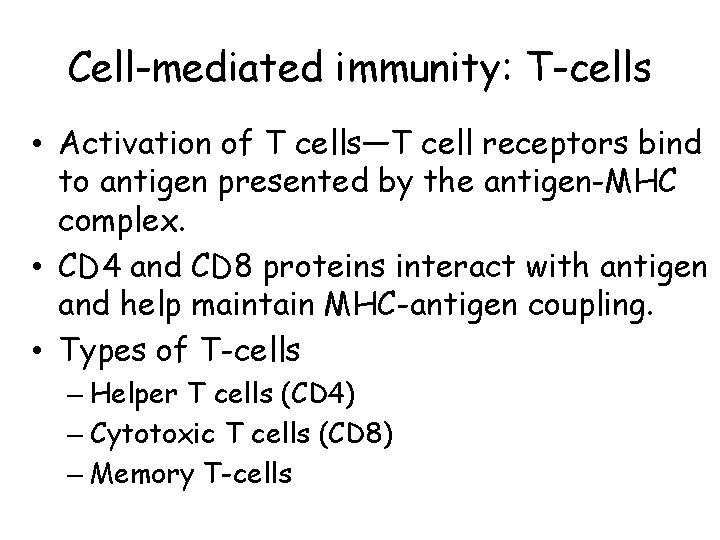 Cell-mediated immunity: T-cells

• Activation of T cells—T cell receptors bind to antigen presented by the antigen-MHC complex.
• CD4 and CD8 proteins interact with antigen and help maintain MHC-antigen coupling.
• Types of T-cells
– Helper T cells (CD4)
– Cytotoxic T cells (CD8)
– Memory T-cells